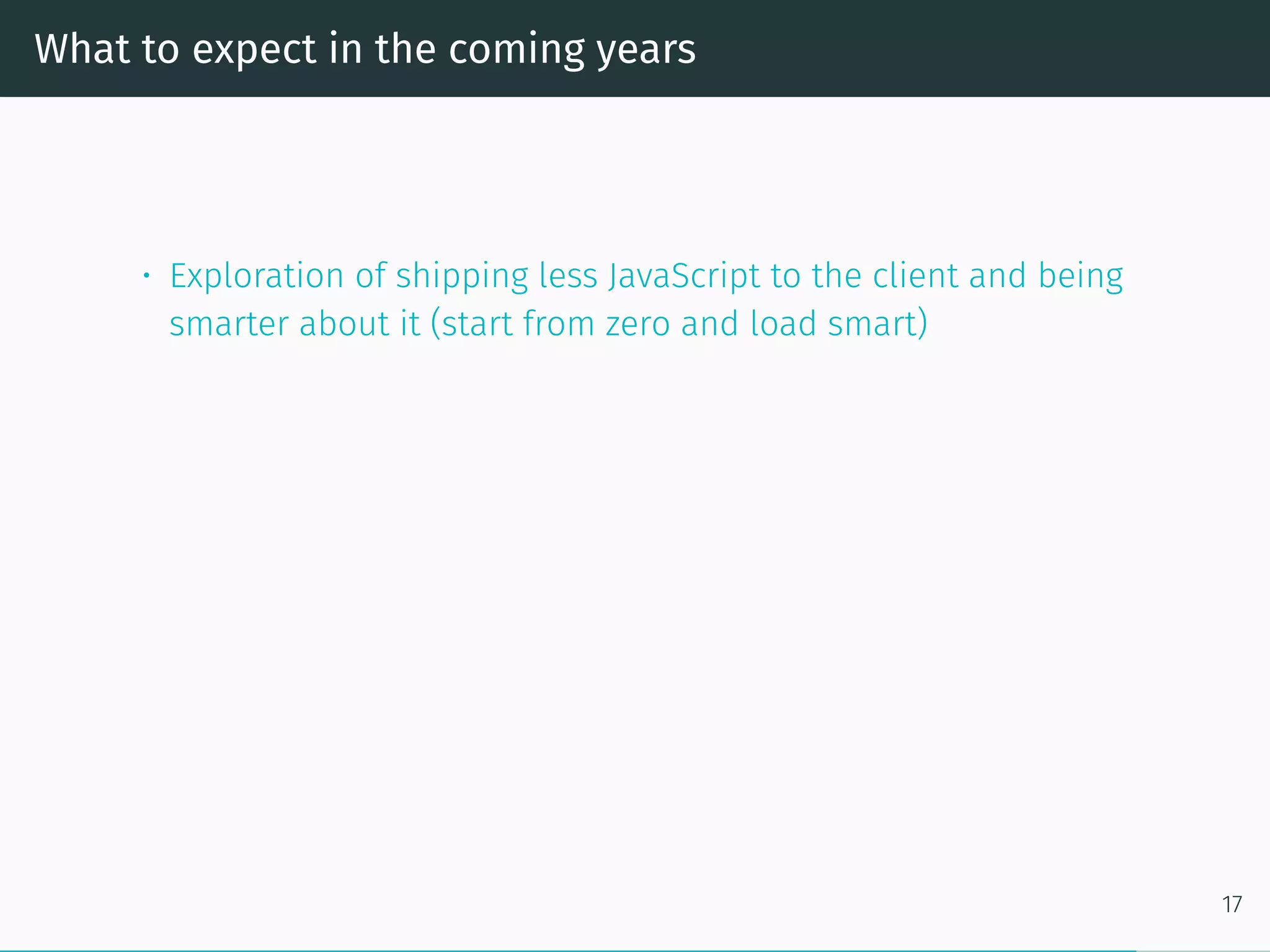 What to expect in the coming years

• Exploration of shipping less JavaScript to the client and being smarter about it (start from zero and load smart)

17